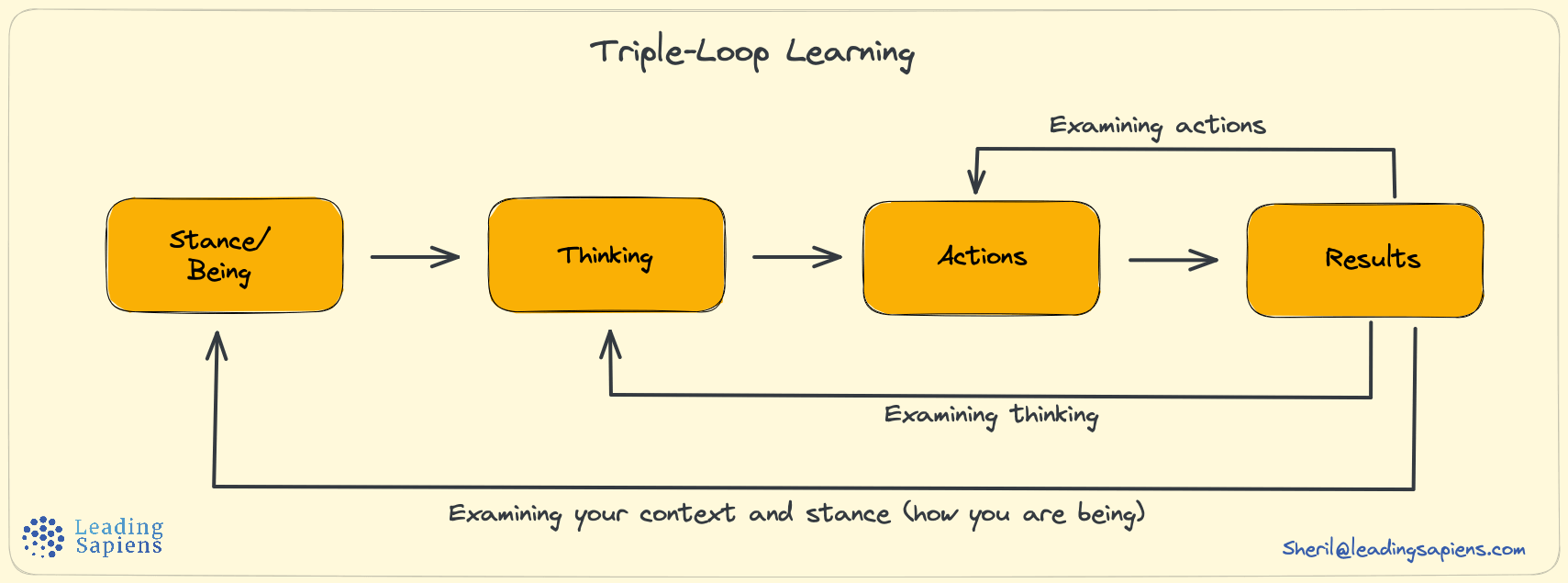 Triple-Loop Learning

Examining actions

Stance/ Being

Thinking

Actions

Results

Examining thinking

Examining your context and stance (how you are being)

Leading Sapiens

Sheril@leadingsapiens.com